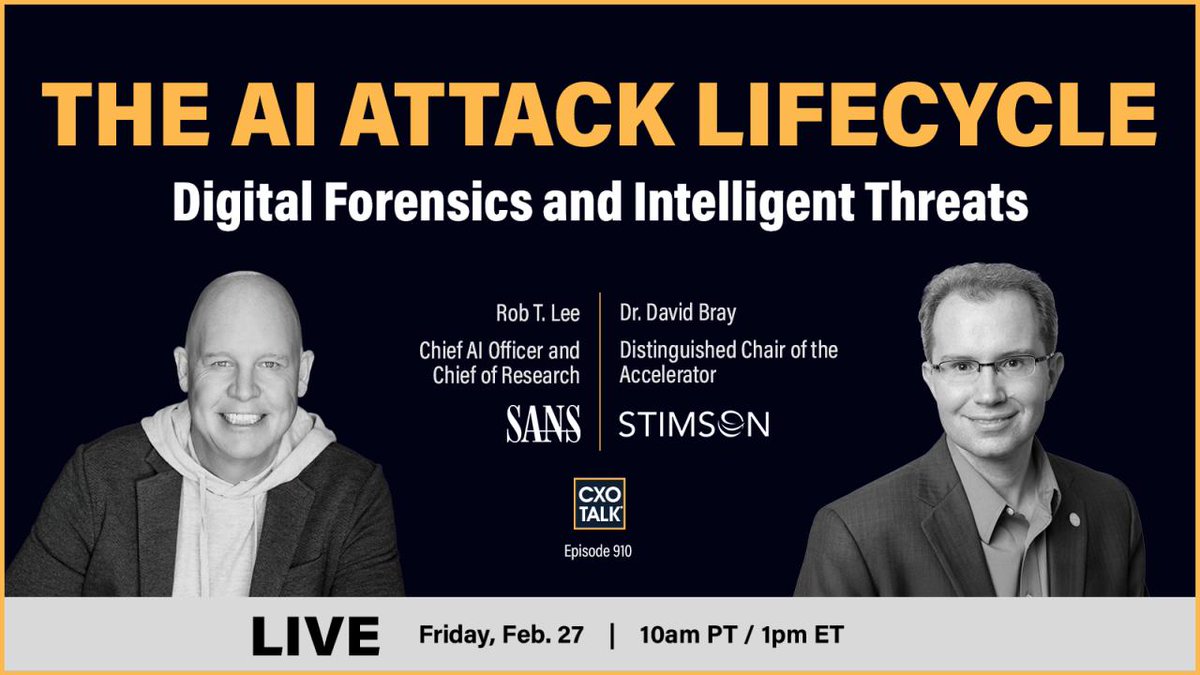 THE AI ATTACK LIFECYCLE
Digital Forensics and Intelligent Threats

Rob T. Lee
Chief AI Officer and Chief of Research
SANS

Dr. David Bray
Distinguished Chair of the Accelerator
STIMSON

CXO TALK
Episode 910

LIVE Friday, Feb. 27 | 10am PT / 1pm ET